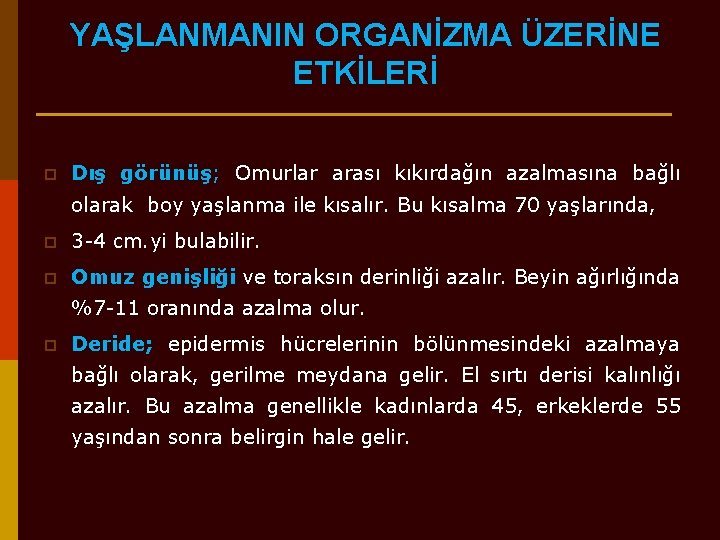 YAŞLANMANIN ORGANİZMA ÜZERİNE ETKİLERİ

Dış görünüş; Omurlar arası kıkırdağın azalmasına bağlı olarak boy yaşlanma ile kısalır. Bu kısalma 70 yaşlarında,

3-4 cm.yi bulabilir.

Omuz genişliği ve toraksın derinliği azalır. Beyin ağırlığında %7-11 oranında azalma olur.

Deride; epidermis hücrelerinin bölünmesindeki azalmaya bağlı olarak, gerilme meydana gelir. El sırtı derisi kalınlığı azalır. Bu azalma genellikle kadınlarda 45, erkeklerde 55 yaşından sonra belirgin hale gelir.